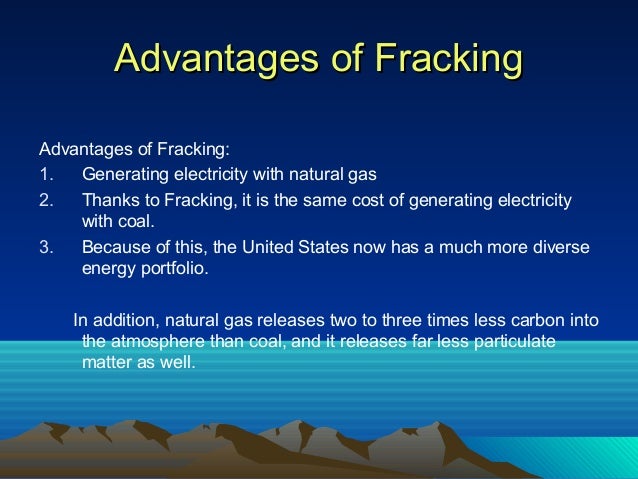 Advantages of Fracking

Advantages of Fracking:
1. Generating electricity with natural gas
2. Thanks to Fracking, it is the same cost of generating electricity with coal.
3. Because of this, the United States now has a much more diverse energy portfolio.

In addition, natural gas releases two to three times less carbon into the atmosphere than coal, and it releases far less particulate matter as well.